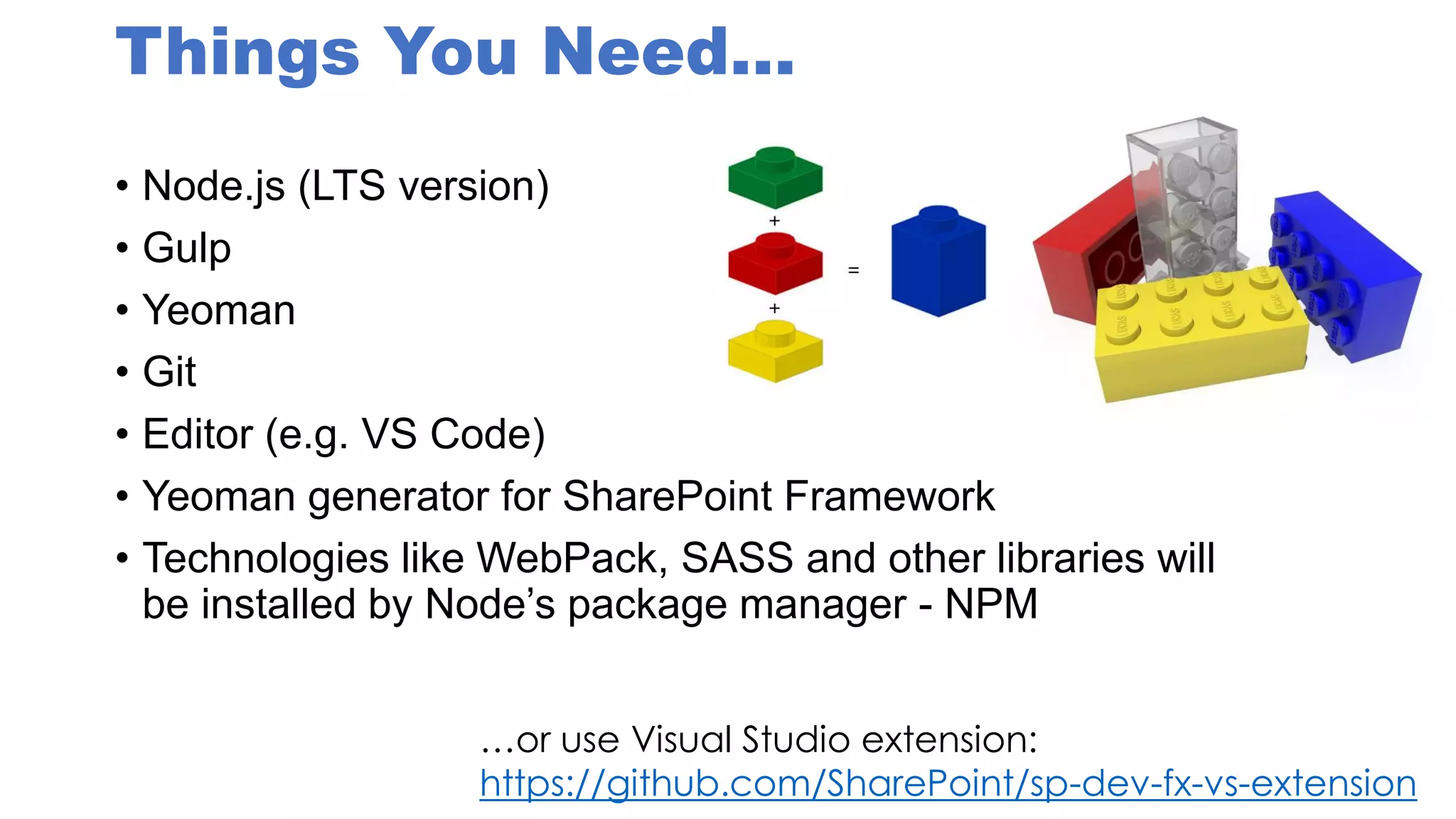 Things You Need…

• Node.js (LTS version)
• Gulp
• Yeoman
• Git
• Editor (e.g. VS Code)
• Yeoman generator for SharePoint Framework
• Technologies like WebPack, SASS and other libraries will be installed by Node's package manager - NPM

+
+
=

…or use Visual Studio extension:
https://github.com/SharePoint/sp-dev-fx-vs-extension